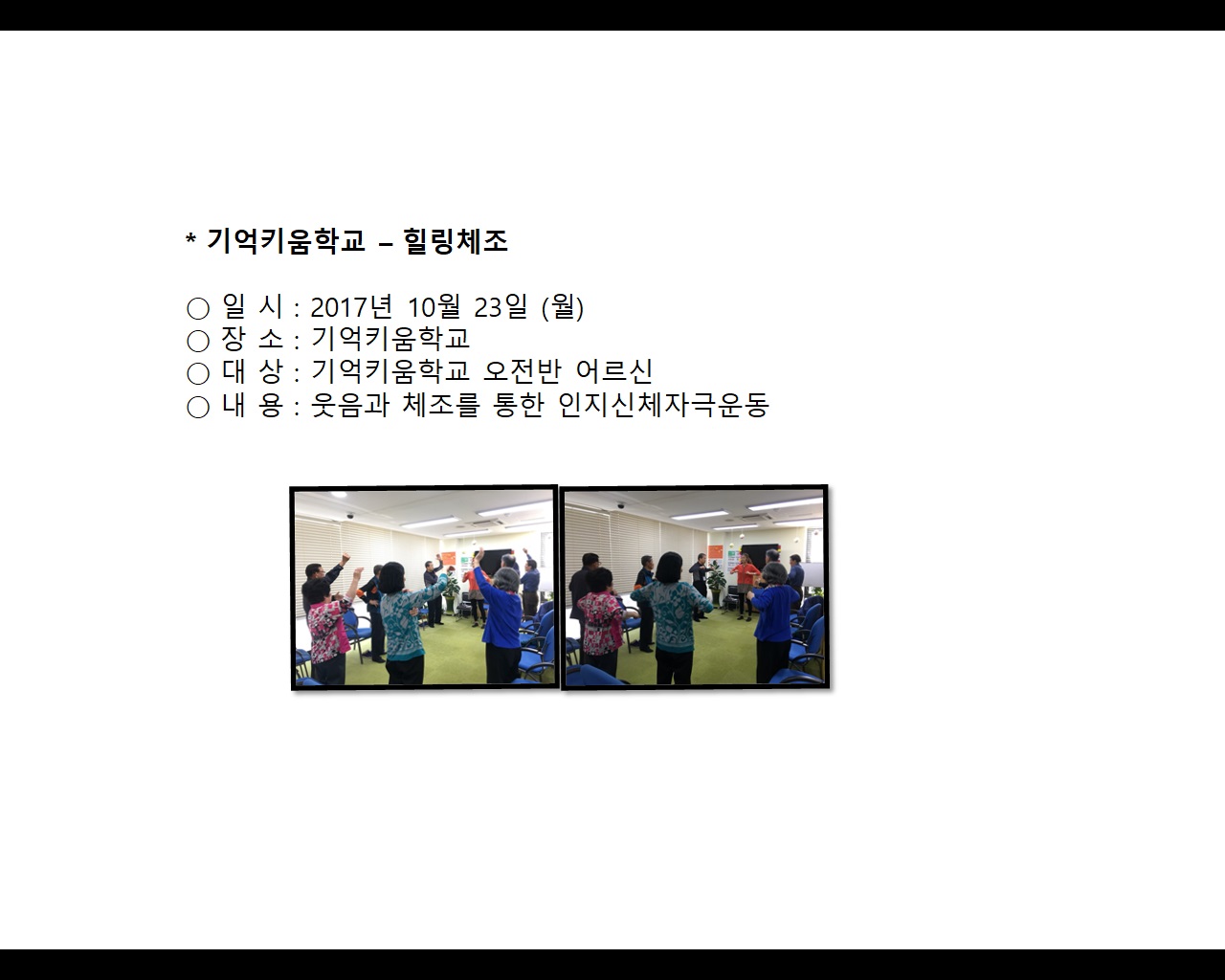 * 기억키움학교 – 힐링체조

○ 일 시 : 2017년 10월 23일 (월)
○ 장 소 : 기억키움학교
○ 대 상 : 기억키움학교 오전반 어르신
○ 내 용 : 웃음과 체조를 통한 인지신체자극운동